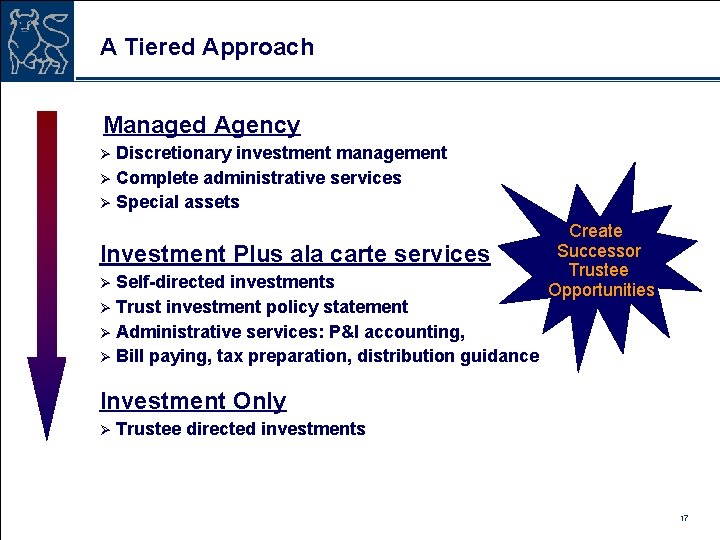 A Tiered Approach

Managed Agency
➢ Discretionary investment management
➢ Complete administrative services
➢ Special assets

Investment Plus ala carte services
➢ Self-directed investments
➢ Trust investment policy statement
➢ Administrative services: P&I accounting,
➢ Bill paying, tax preparation, distribution guidance

Investment Only
➢ Trustee directed investments

Create Successor Trustee Opportunities

17